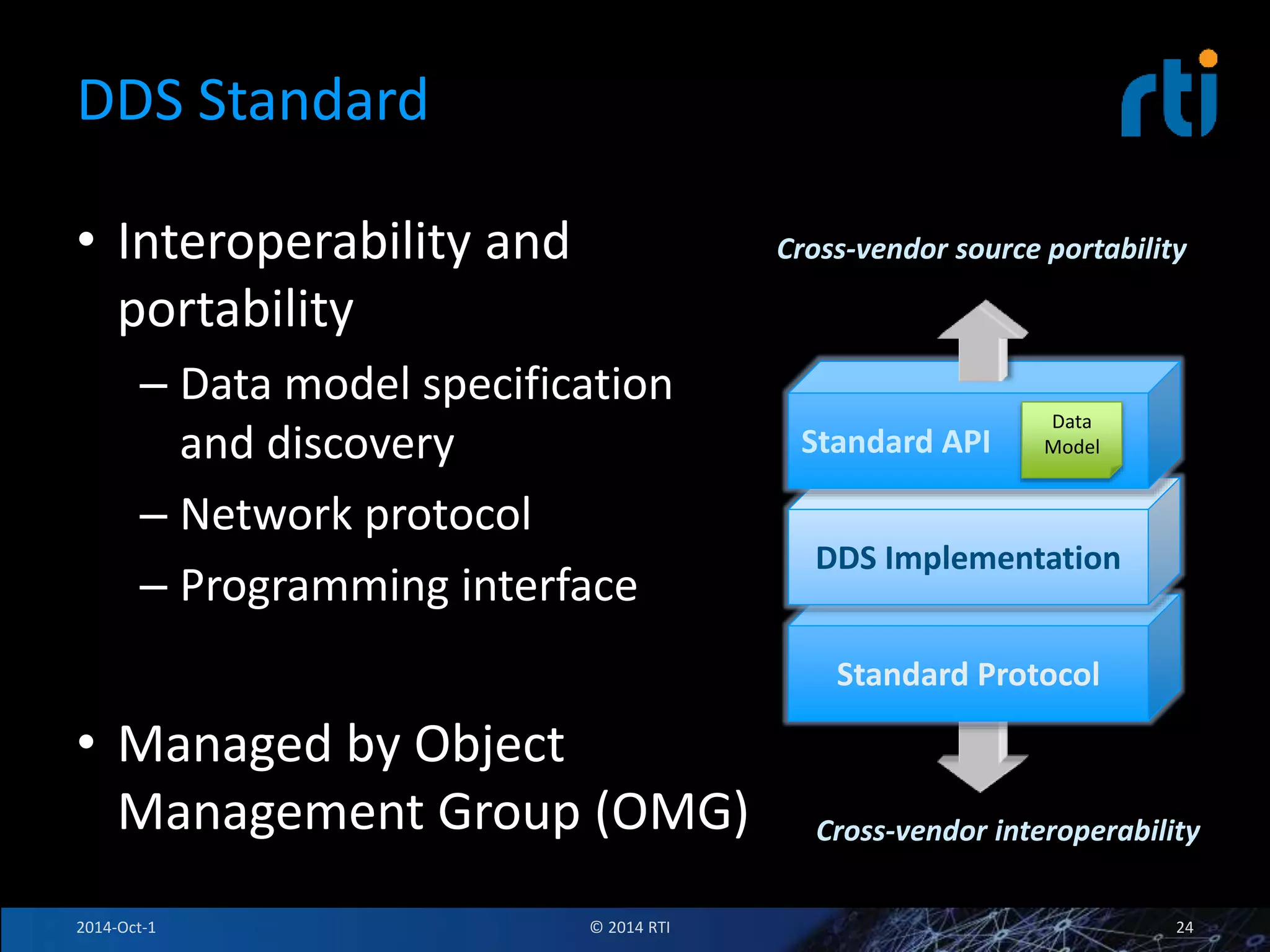 DDS Standard

rti

• Interoperability and portability
– Data model specification and discovery
– Network protocol
– Programming interface

• Managed by Object Management Group (OMG)

Cross-vendor source portability

Standard API

Data Model

DDS Implementation

Standard Protocol

Cross-vendor interoperability

2014-Oct-1

© 2014 RTI

24